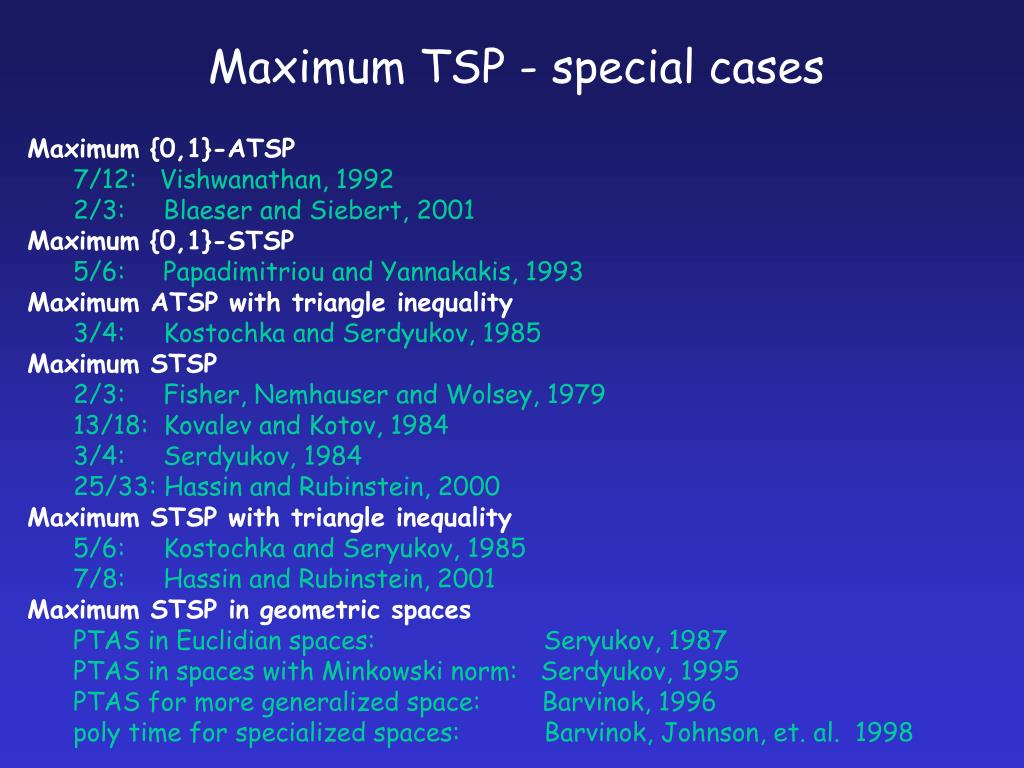 Maximum TSP - special cases

Maximum {0,1}-ATSP
7/12: Vishwanathan, 1992
2/3: Blaeser and Siebert, 2001
Maximum {0,1}-STSP
5/6: Papadimitriou and Yannakakis, 1993
Maximum ATSP with triangle inequality
3/4: Kostochka and Serdyukov, 1985
Maximum STSP
2/3: Fisher, Nemhauser and Wolsey, 1979
13/18: Kovalev and Kotov, 1984
3/4: Serdyukov, 1984
25/33: Hassin and Rubinstein, 2000
Maximum STSP with triangle inequality
5/6: Kostochka and Seryukov, 1985
7/8: Hassin and Rubinstein, 2001
Maximum STSP in geometric spaces
PTAS in Euclidian spaces: Seryukov, 1987
PTAS in spaces with Minkowski norm: Serdyukov, 1995
PTAS for more generalized space: Barvinok, 1996
poly time for specialized spaces: Barvinok, Johnson, et. al. 1998